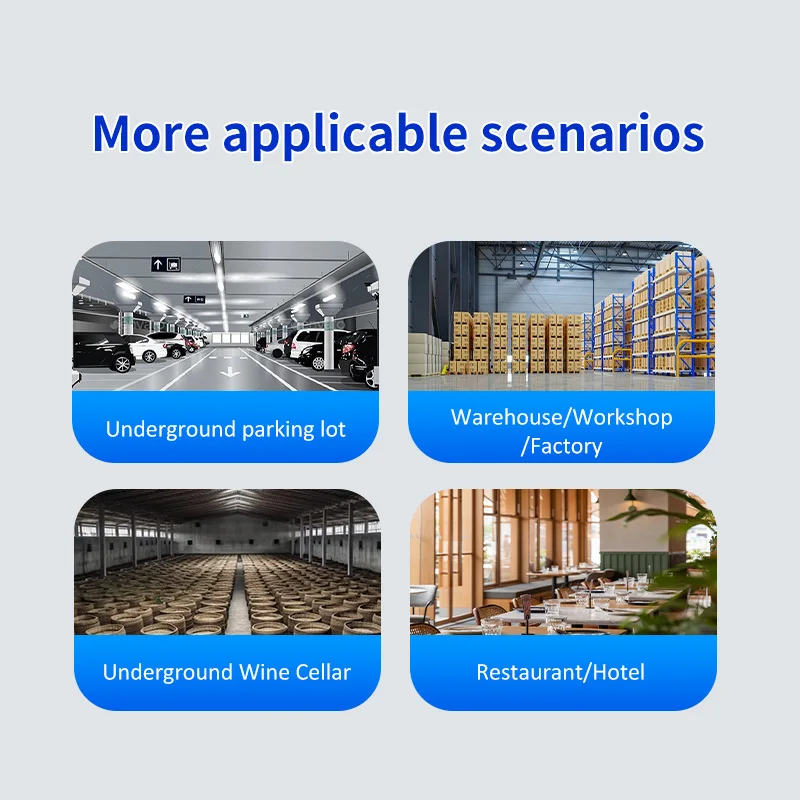 More applicable scenarios

Underground parking lot

Warehouse/Workshop /Factory

Underground Wine Cellar

Restaurant/Hotel